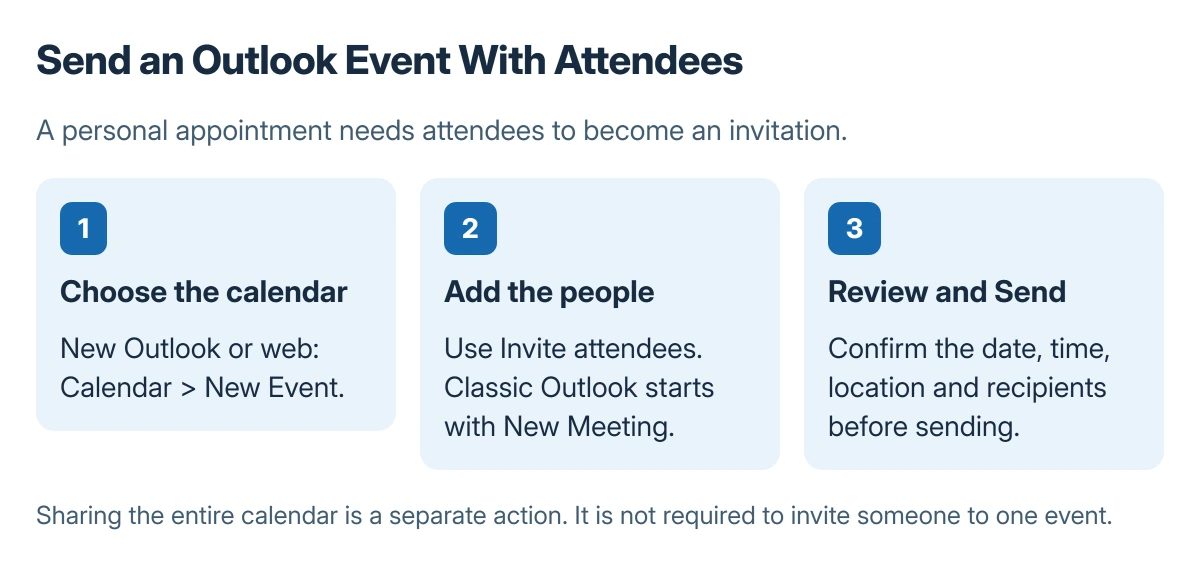 Send an Outlook Event With Attendees

A personal appointment needs attendees to become an invitation.

1

Choose the calendar

New Outlook or web: Calendar > New Event.

2

Add the people

Use Invite attendees. Classic Outlook starts with New Meeting.

3

Review and Send

Confirm the date, time, location and recipients before sending.

Sharing the entire calendar is a separate action. It is not required to invite someone to one event.